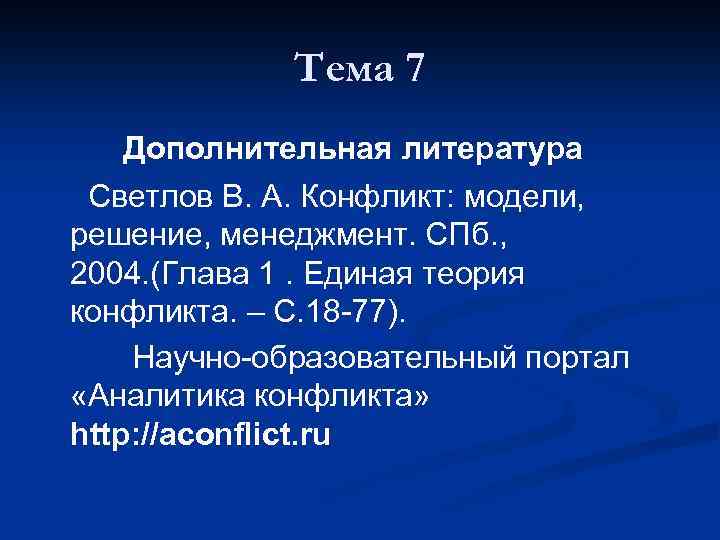 Тема 7

Дополнительная литература

Светлов В. А. Конфликт: модели, решение, менеджмент. СПб., 2004.(Глава 1 . Единая теория конфликта. – С.18-77).

Научно-образовательный портал «Аналитика конфликта» http://aconflict.ru